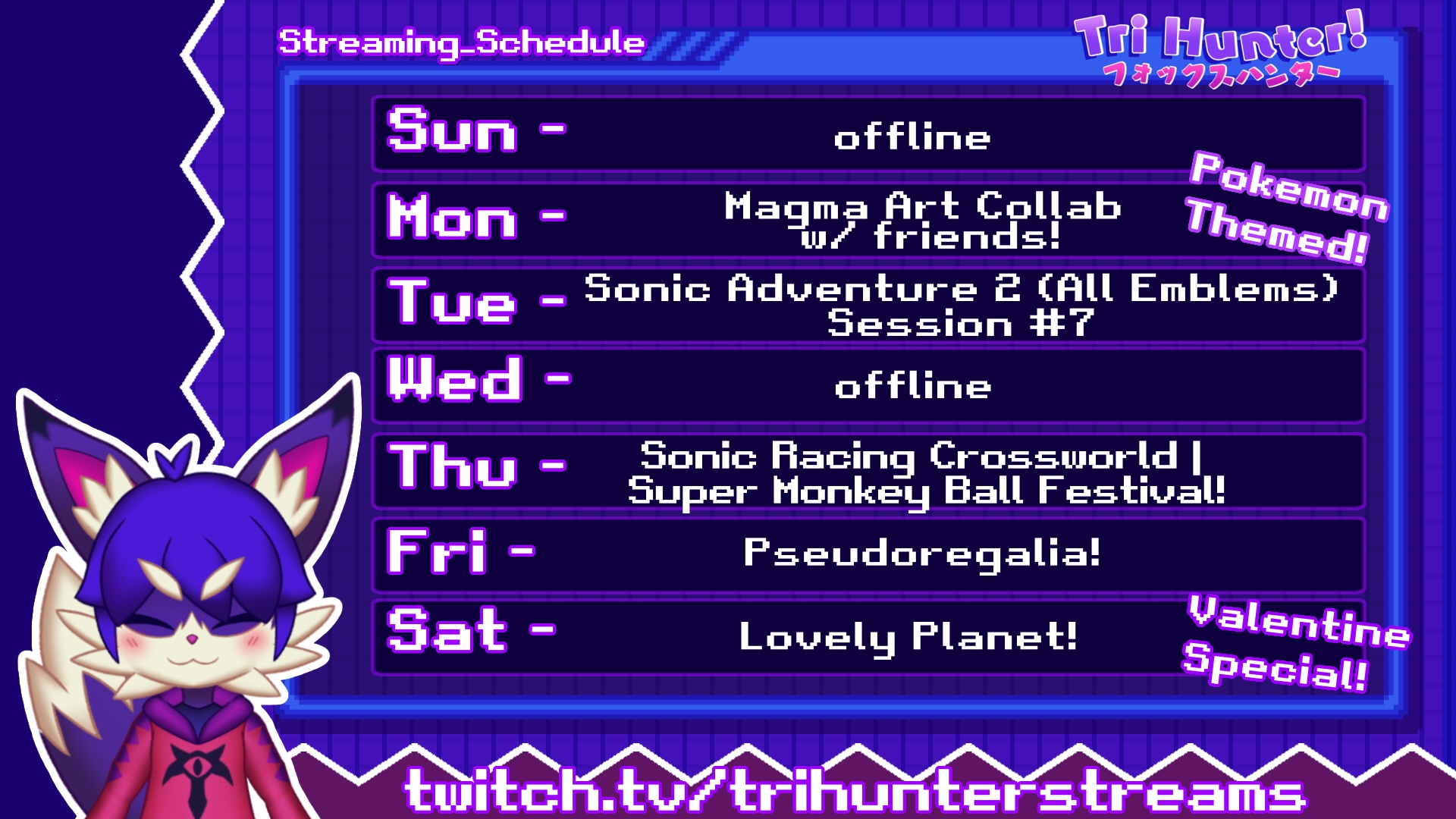 Streaming_Schedule

Tri Hunter!
フォックスハンター

Sun - offline

Mon - Magma Art Collab w/ friends!

Pokemon Themed!

Tue - Sonic Adventure 2 (All Emblems) Session #7

Wed - offline

Thu - Sonic Racing Crossworld | Super Monkey Ball Festival!

Fri - Pseudoregalia!

Sat - Lovely Planet!

Valentine Special!

twitch.tv/trihunterstreams